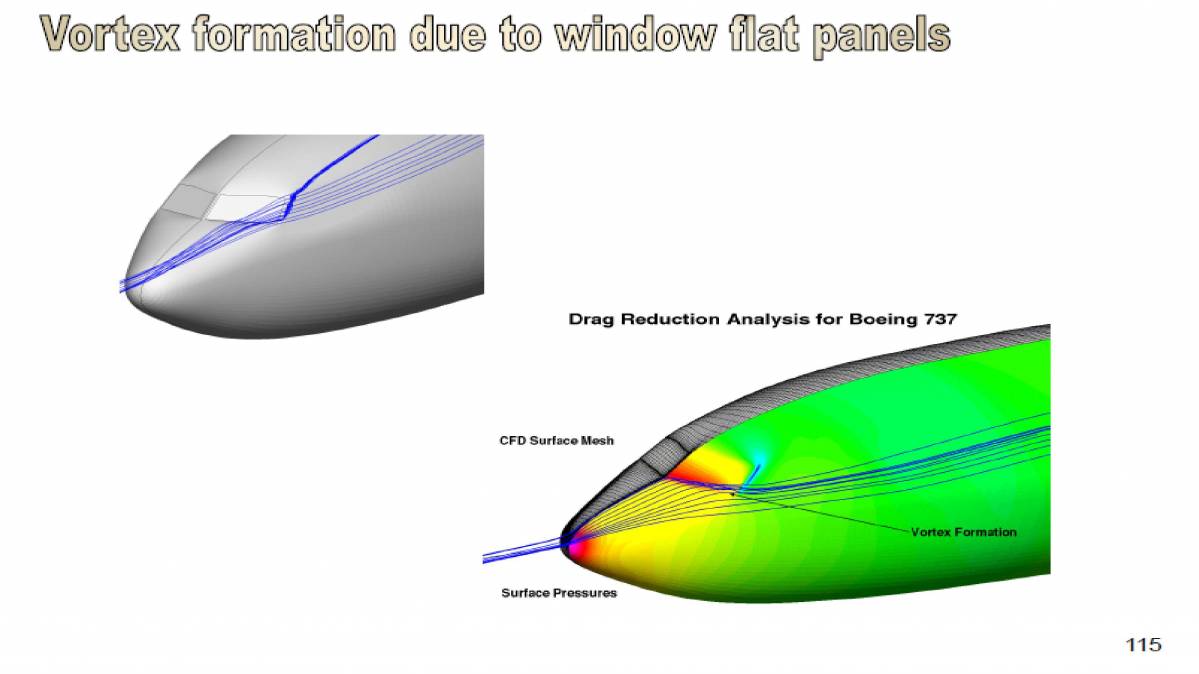 Vortex formation due to window flat panels

Drag Reduction Analysis for Boeing 737

CFD Surface Mesh

Vortex Formation

Surface Pressures

115